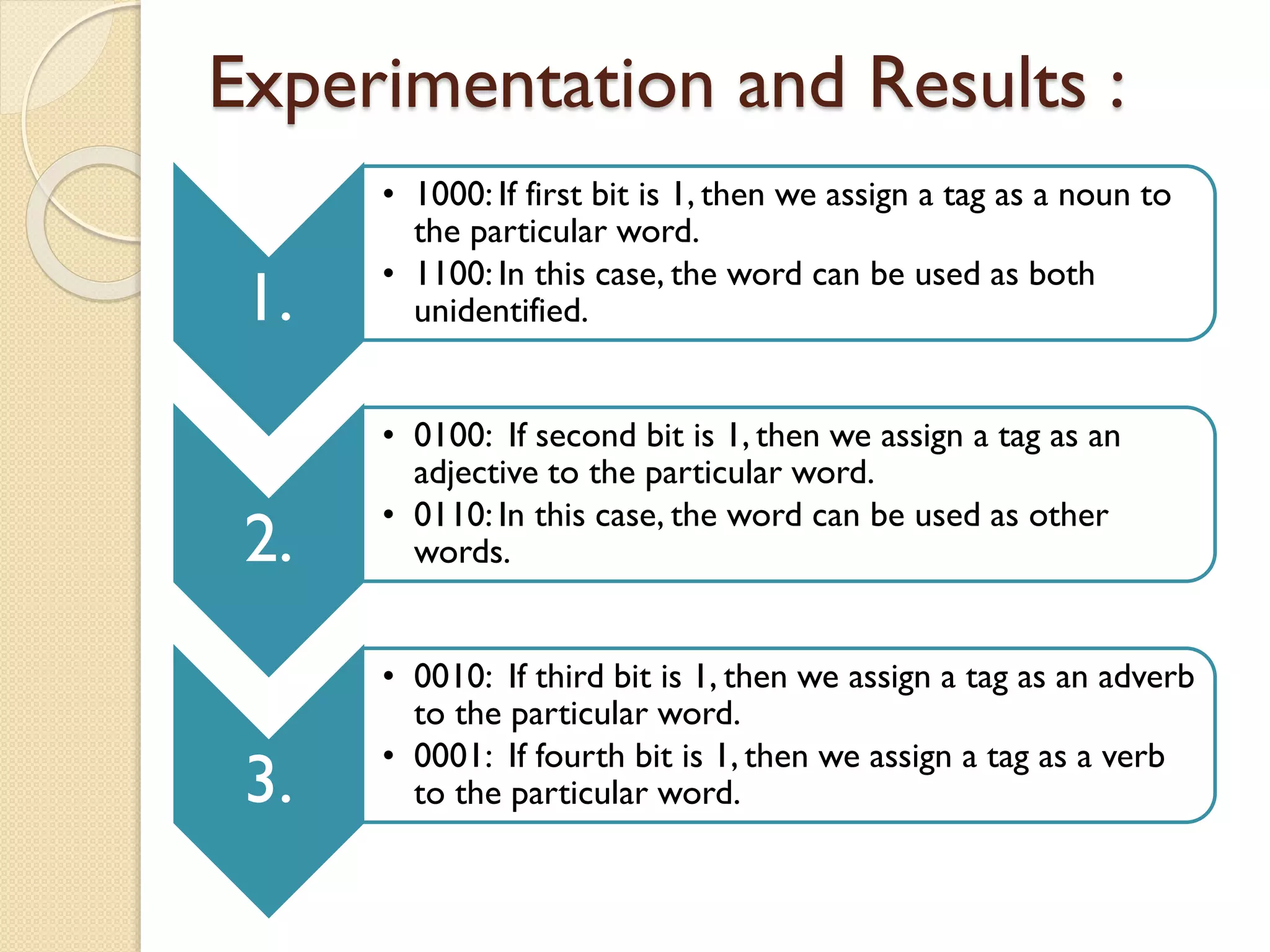 Experimentation and Results :

1.

• 1000: If first bit is 1, then we assign a tag as a noun to the particular word.
• 1100: In this case, the word can be used as both unidentified.

2.

• 0100: If second bit is 1, then we assign a tag as an adjective to the particular word.
• 0110: In this case, the word can be used as other words.

3.

• 0010: If third bit is 1, then we assign a tag as an adverb to the particular word.
• 0001: If fourth bit is 1, then we assign a tag as a verb to the particular word.